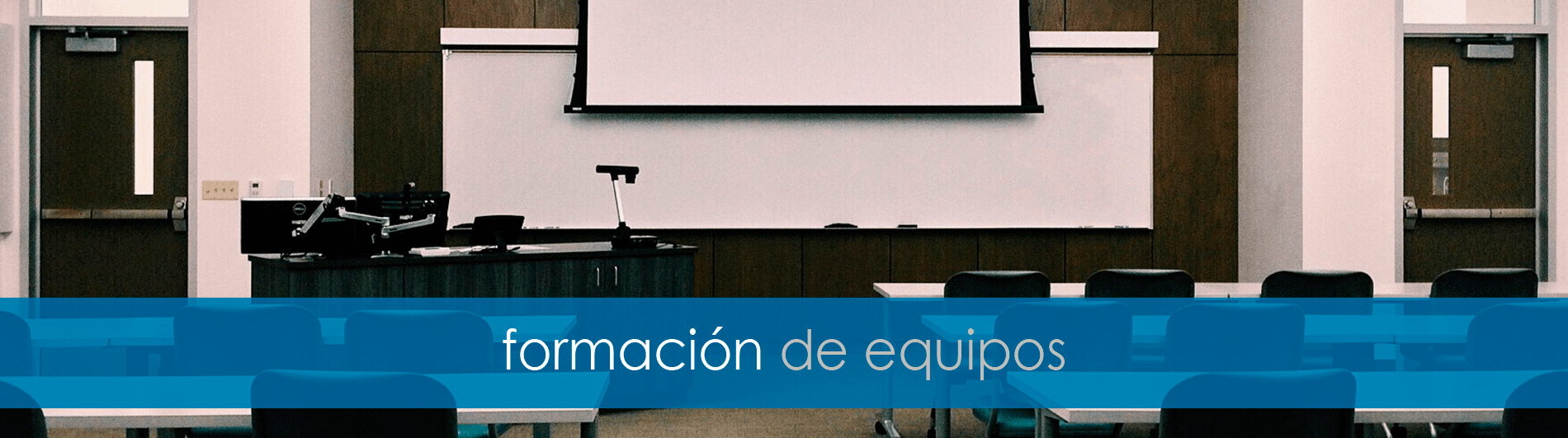 formación de equipos